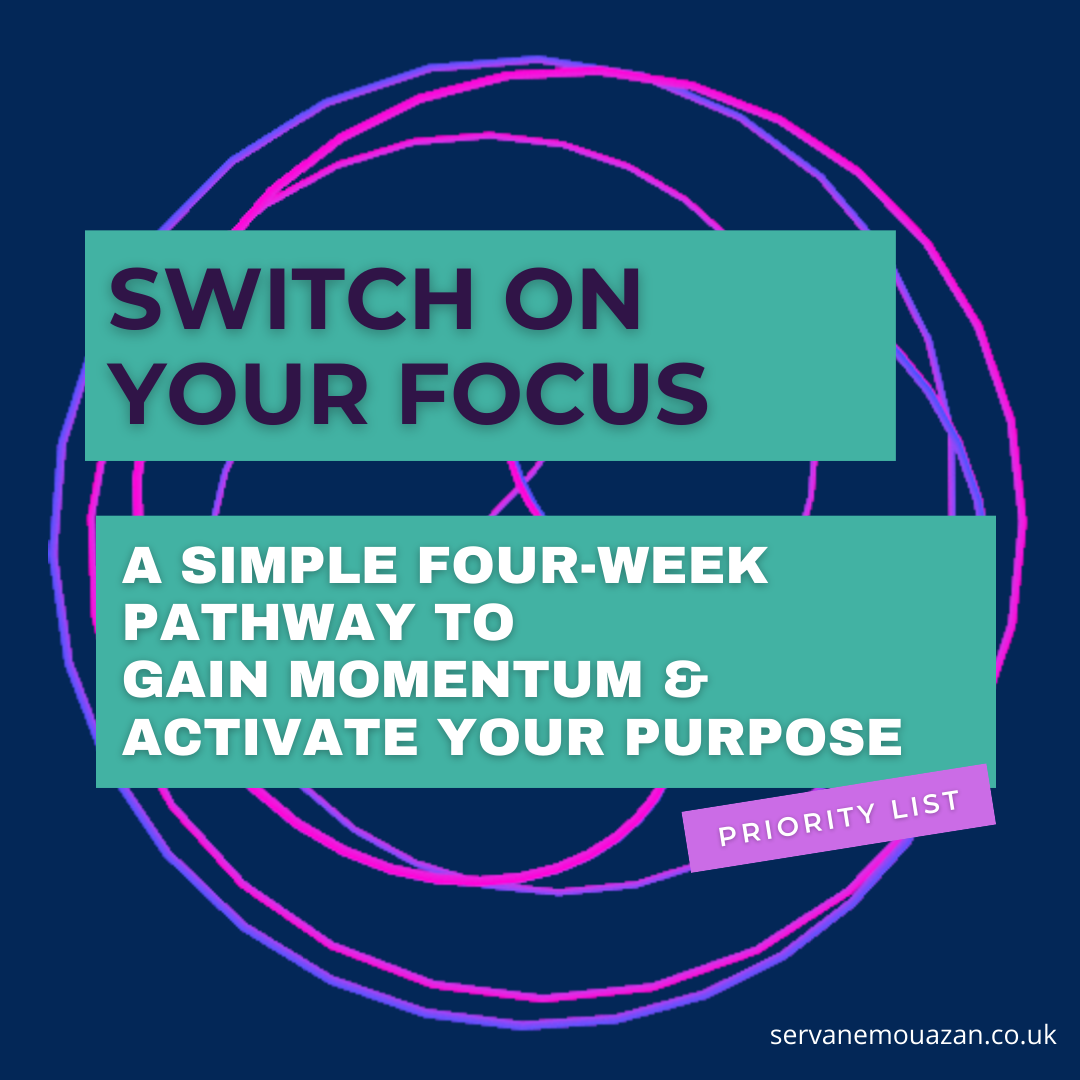 SWITCH ON YOUR FOCUS

A SIMPLE FOUR-WEEK PATHWAY TO GAIN MOMENTUM & ACTIVATE YOUR PURPOSE

PRIORITY LIST

servanemouazan.co.uk